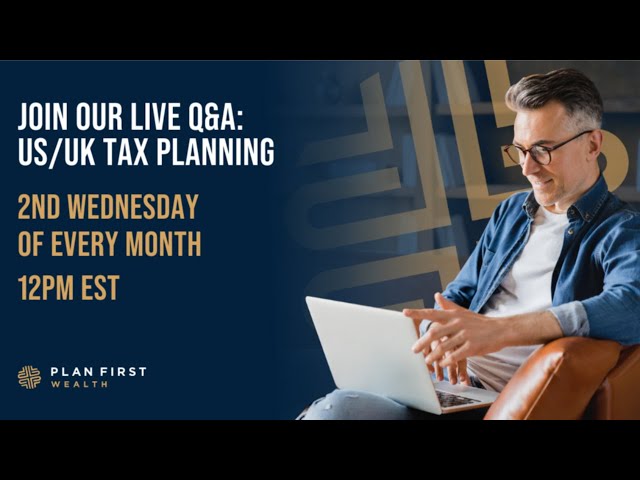 JOIN OUR LIVE Q&A:
US/UK TAX PLANNING

2ND WEDNESDAY
OF EVERY MONTH

12PM EST

PLAN FIRST
WEALTH